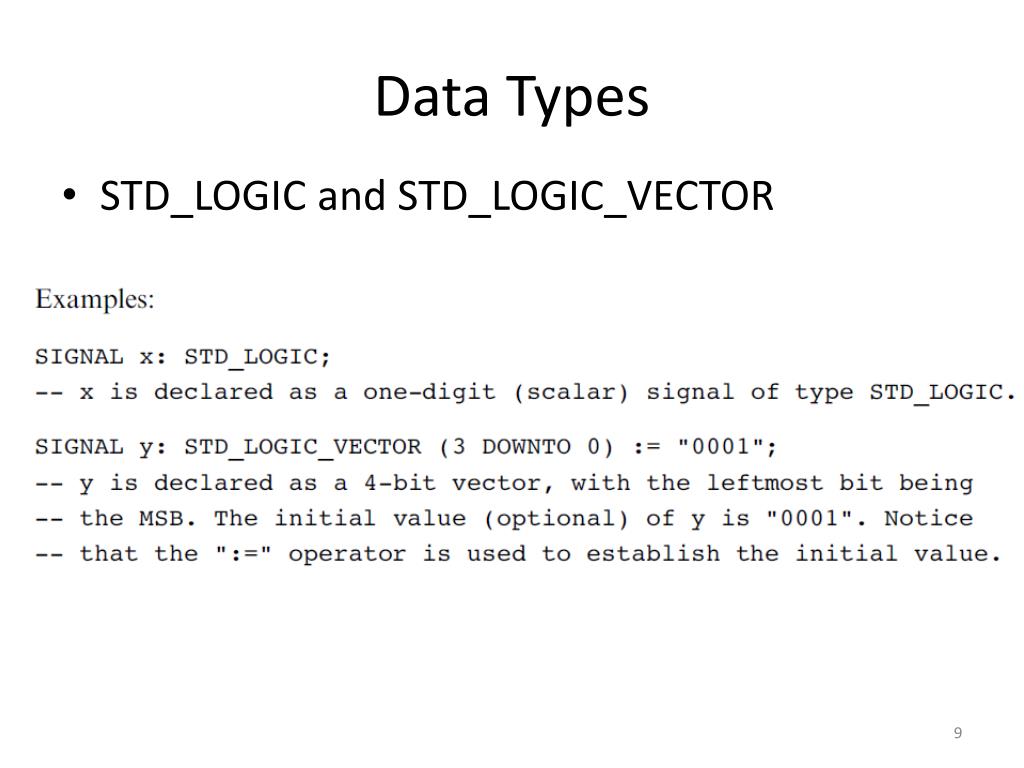 Data Types

• STD_LOGIC and STD_LOGIC_VECTOR

Examples:

SIGNAL x: STD_LOGIC;
-- x is declared as a one-digit (scalar) signal of type STD_LOGIC.

SIGNAL y: STD_LOGIC_VECTOR (3 DOWNTO 0) := "0001";
-- y is declared as a 4-bit vector, with the leftmost bit being
-- the MSB. The initial value (optional) of y is "0001". Notice
-- that the ":=" operator is used to establish the initial value.

9